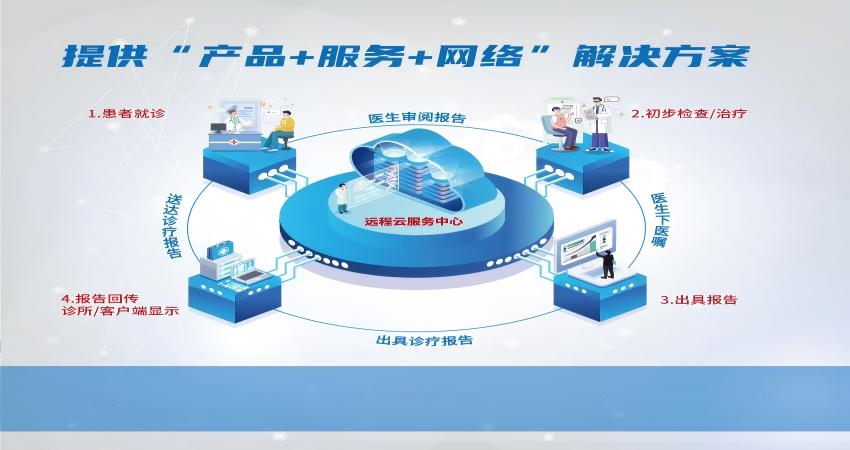 提供“产品+服务+网络”解决方案

1.患者就诊

医生审阅报告

2.初步检查/治疗

送达诊疗报告

远程云服务中心

医生下医嘱

4.报告回传
诊所/客户端显示

3.出具报告

出具诊疗报告